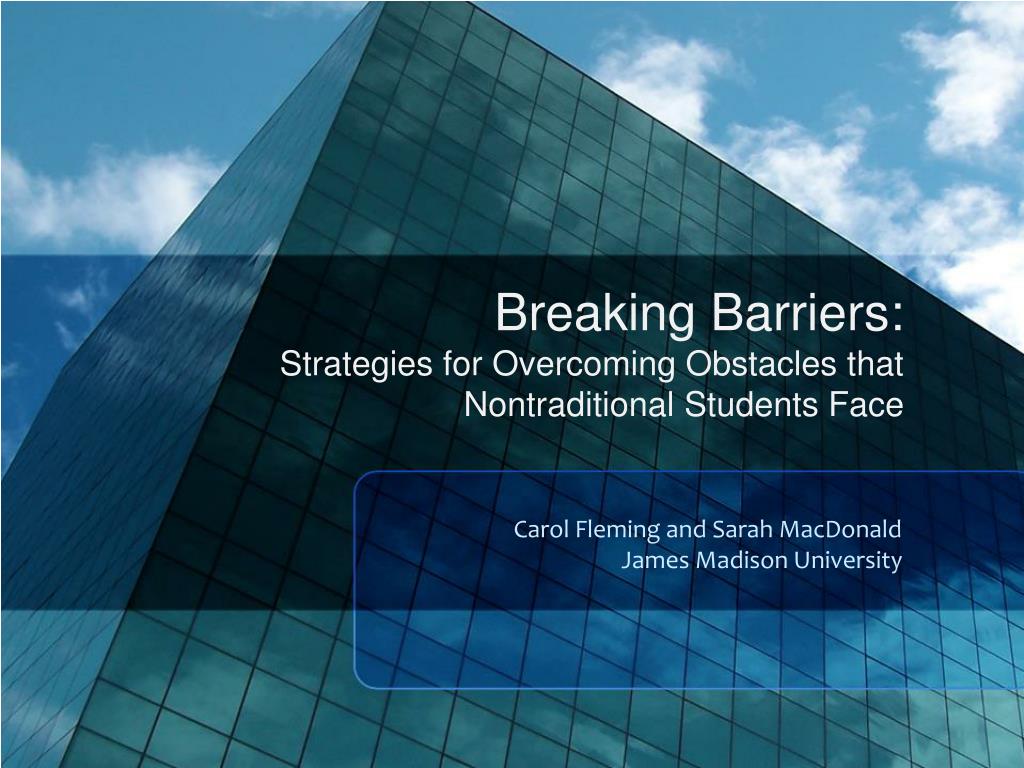 Breaking Barriers:
Strategies for Overcoming Obstacles that Nontraditional Students Face

Carol Fleming and Sarah MacDonald
James Madison University